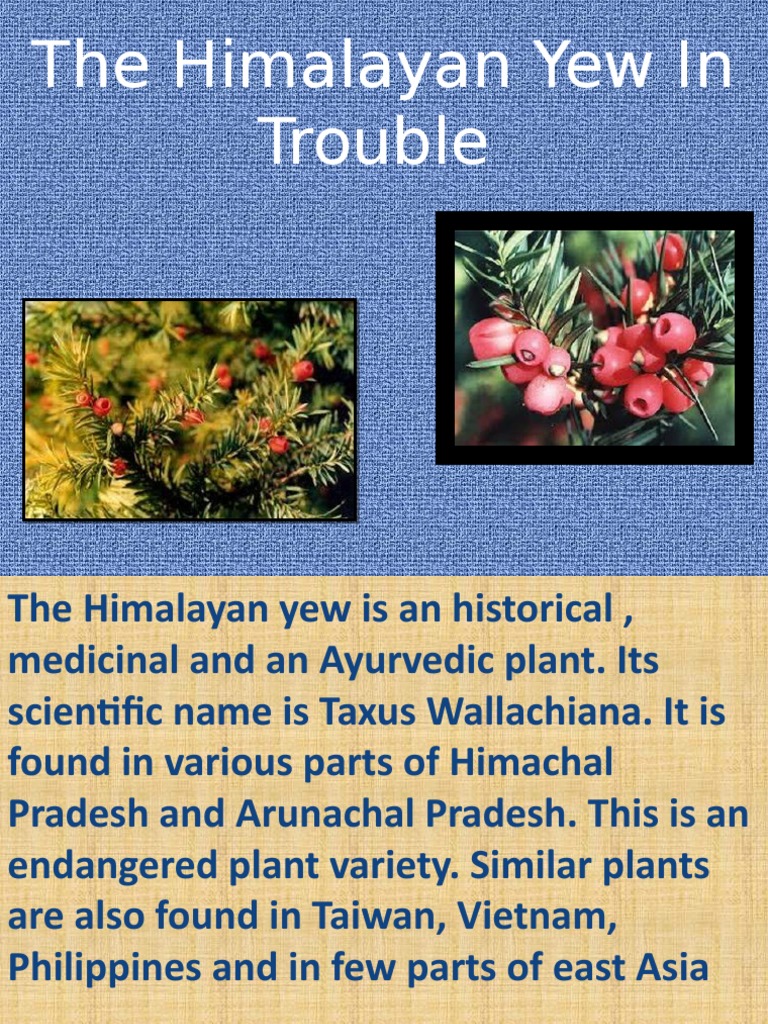 The Himalayan Yew In Trouble

The Himalayan yew is an historical , medicinal and an Ayurvedic plant. Its scientific name is Taxus Wallachiana. It is found in various parts of Himachal Pradesh and Arunachal Pradesh. This is an endangered plant variety. Similar plants are also found in Taiwan, Vietnam, Philippines and in few parts of east Asia